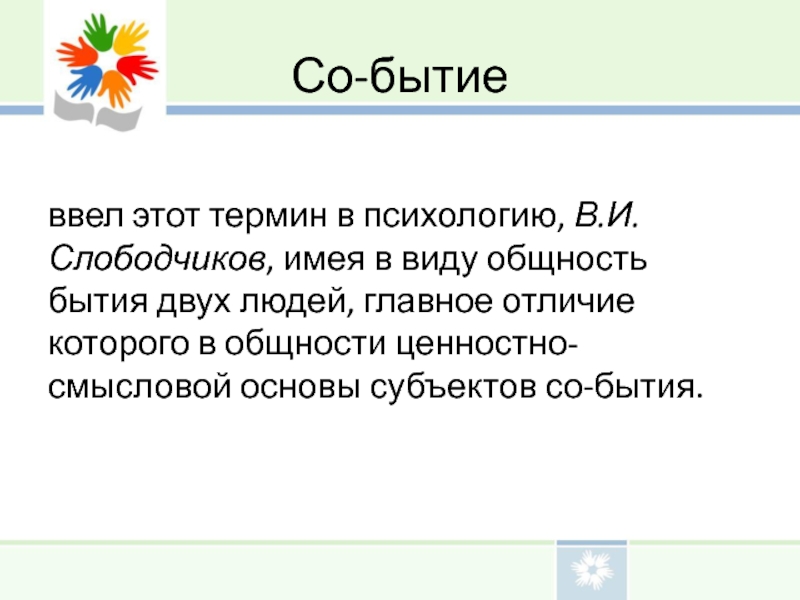 Со-бытие

ввел этот термин в психологию, В.И. Слободчиков, имея в виду общность бытия двух людей, главное отличие которого в общности ценностно-смысловой основы субъектов со-бытия.